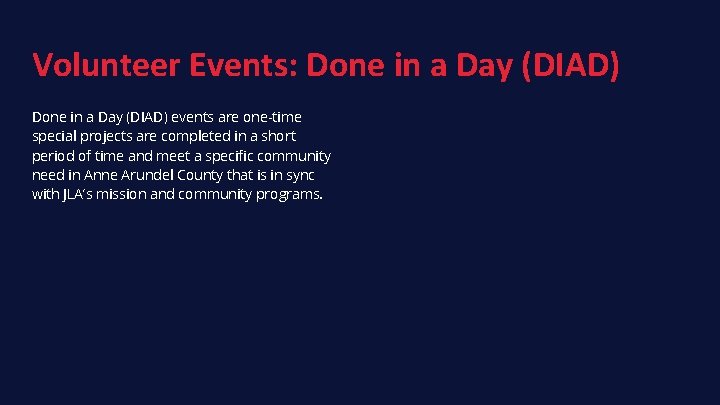 Volunteer Events: Done in a Day (DIAD)

Done in a Day (DIAD) events are one-time special projects are completed in a short period of time and meet a specific community need in Anne Arundel County that is in sync with JLA's mission and community programs.